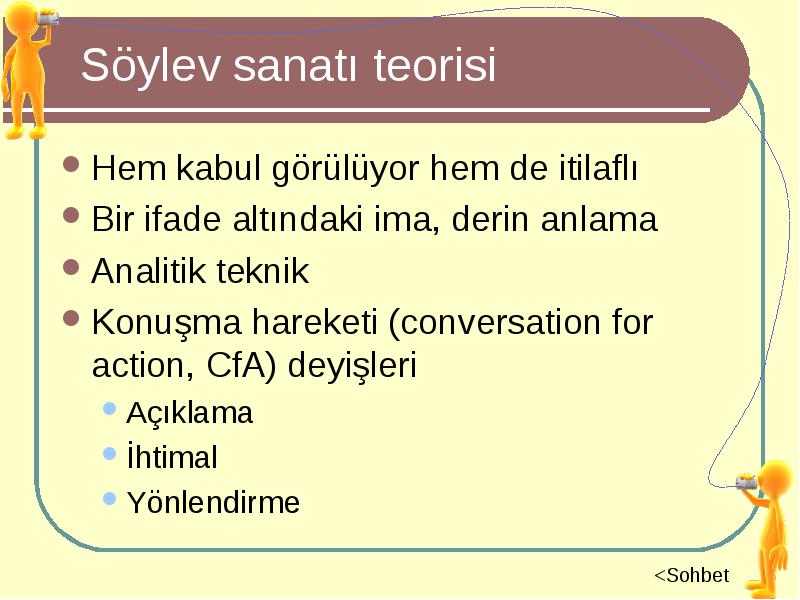 Söylev sanatı teorisi

- Hem kabul görülüyor hem de itilaflı
- Bir ifade altındaki ima, derin anlama
- Analitik teknik
- Konuşma hareketi (conversation for action, CfA) deyişleri
  - Açıklama
  - İhtimal
  - Yönlendirme

<Sohbet